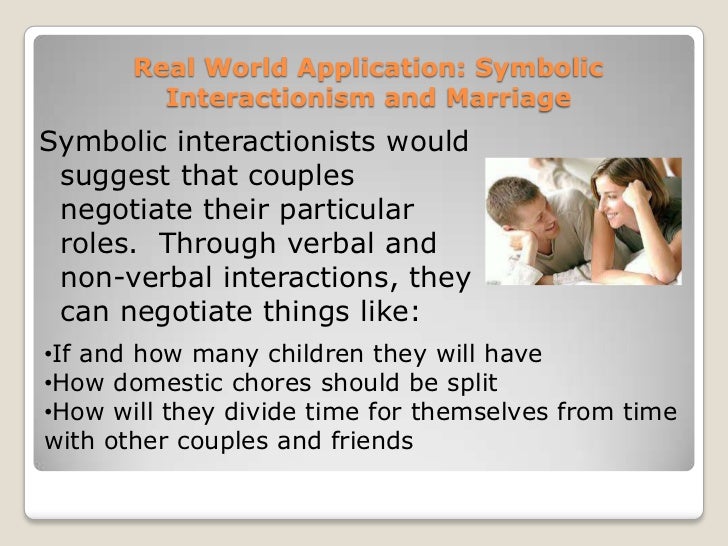 Real World Application: Symbolic Interactionism and Marriage

Symbolic interactionists would suggest that couples negotiate their particular roles. Through verbal and non-verbal interactions, they can negotiate things like:

•If and how many children they will have
•How domestic chores should be split
•How will they divide time for themselves from time with other couples and friends